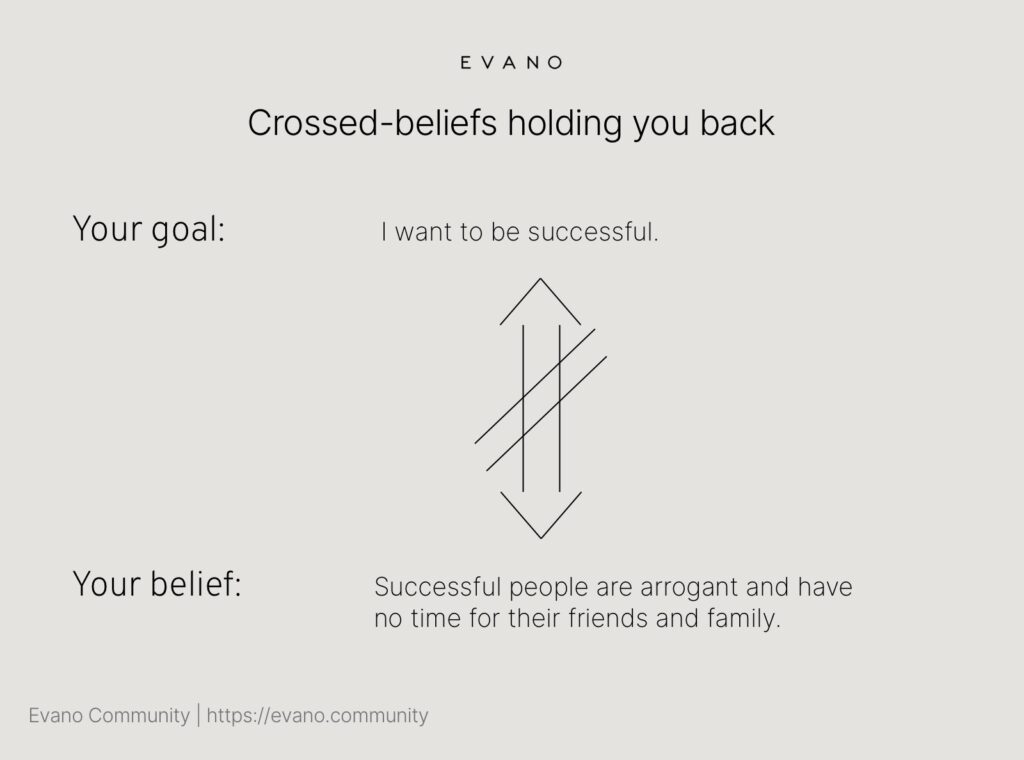 EVANO

Crossed-beliefs holding you back

Your goal: I want to be successful.

Your belief: Successful people are arrogant and have no time for their friends and family.

Evano Community | https://evano.community